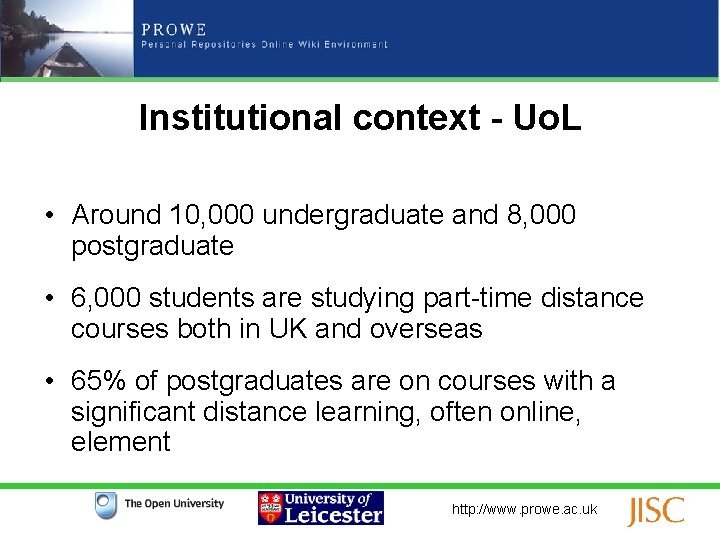 PROWE
Personal Repositories Online Wiki Environment

Institutional context - UoL

• Around 10,000 undergraduate and 8,000 postgraduate

• 6,000 students are studying part-time distance courses both in UK and overseas

• 65% of postgraduates are on courses with a significant distance learning, often online, element

The Open University
University of Leicester
http://www.prowe.ac.uk
JISC